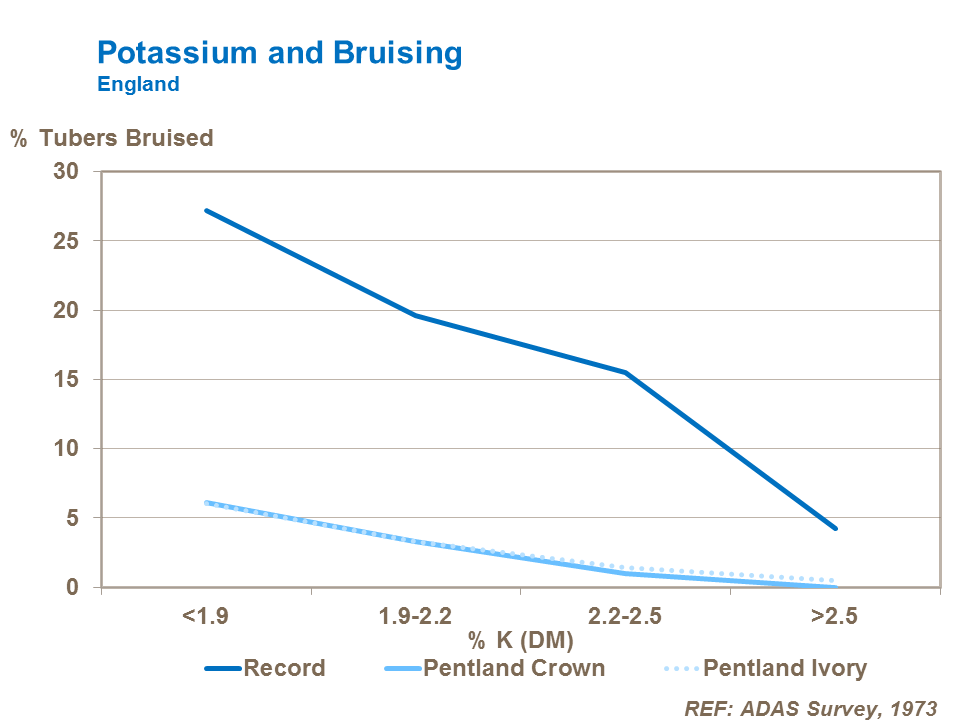 Potassium and Bruising
England

% Tubers Bruised

30
25
20
15
10
5
0

<1.9
1.9-2.2
2.2-2.5
>2.5

% K (DM)

Record
Pentland Crown
Pentland Ivory

REF: ADAS Survey, 1973